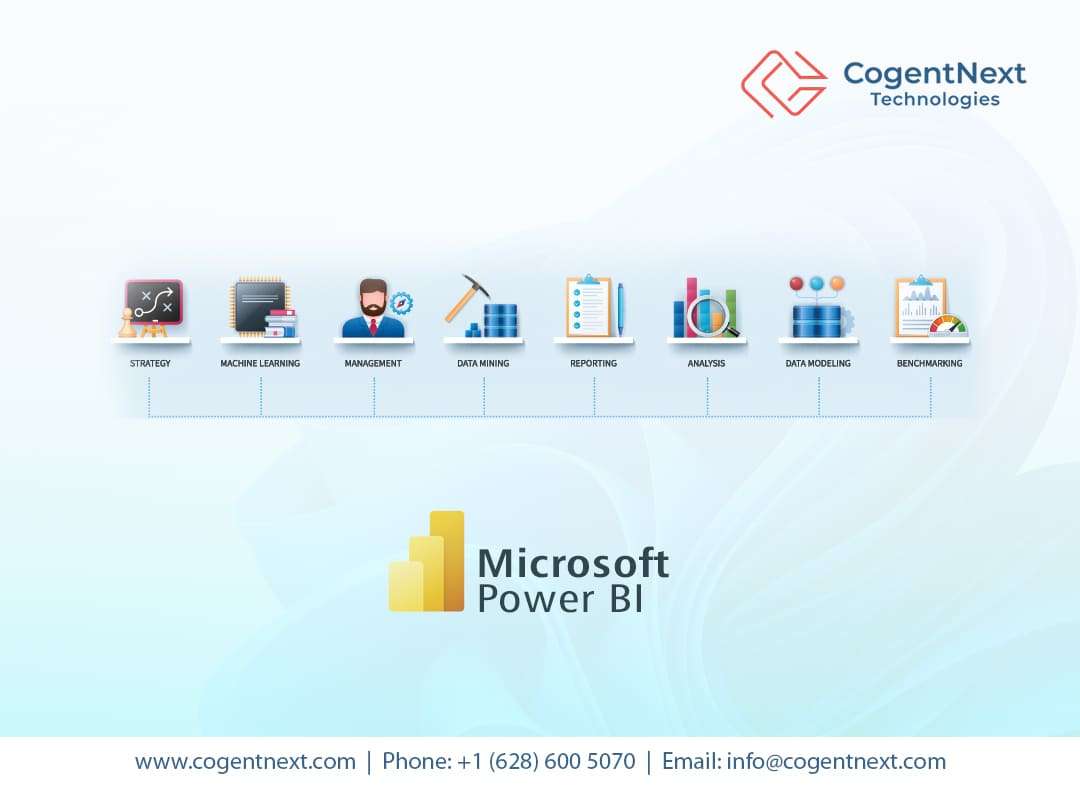 CogentNext
Technologies

STRATEGY
MACHINE LEARNING
MANAGEMENT
DATA MINING
REPORTING
ANALYSIS
DATA MODELING
BENCHMARKING

Microsoft
Power BI

www.cogentnext.com | Phone: +1 (628) 600 5070 | Email: info@cogentnext.com